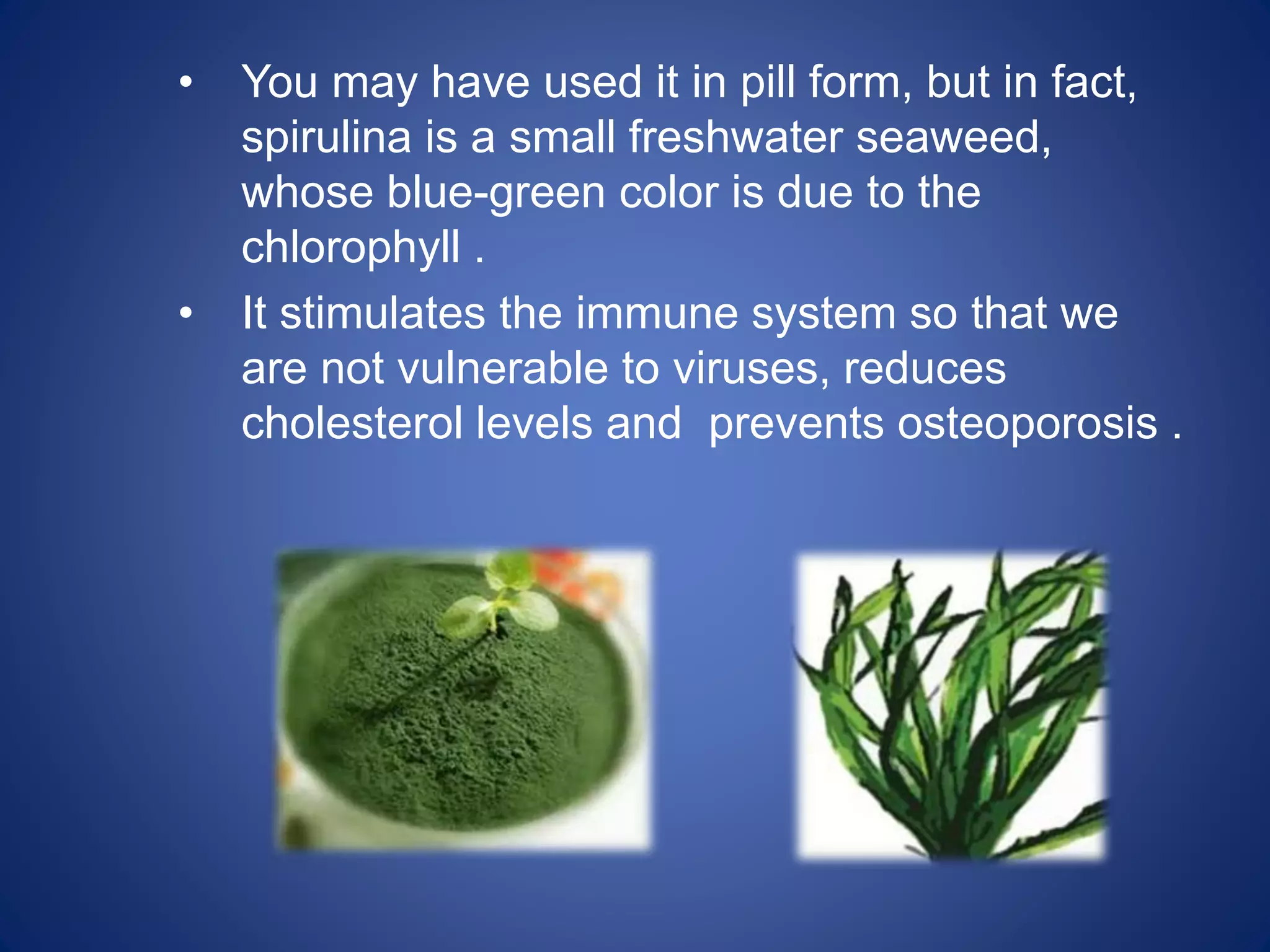 • You may have used it in pill form, but in fact, spirulina is a small freshwater seaweed, whose blue-green color is due to the chlorophyll .

• It stimulates the immune system so that we are not vulnerable to viruses, reduces cholesterol levels and prevents osteoporosis .